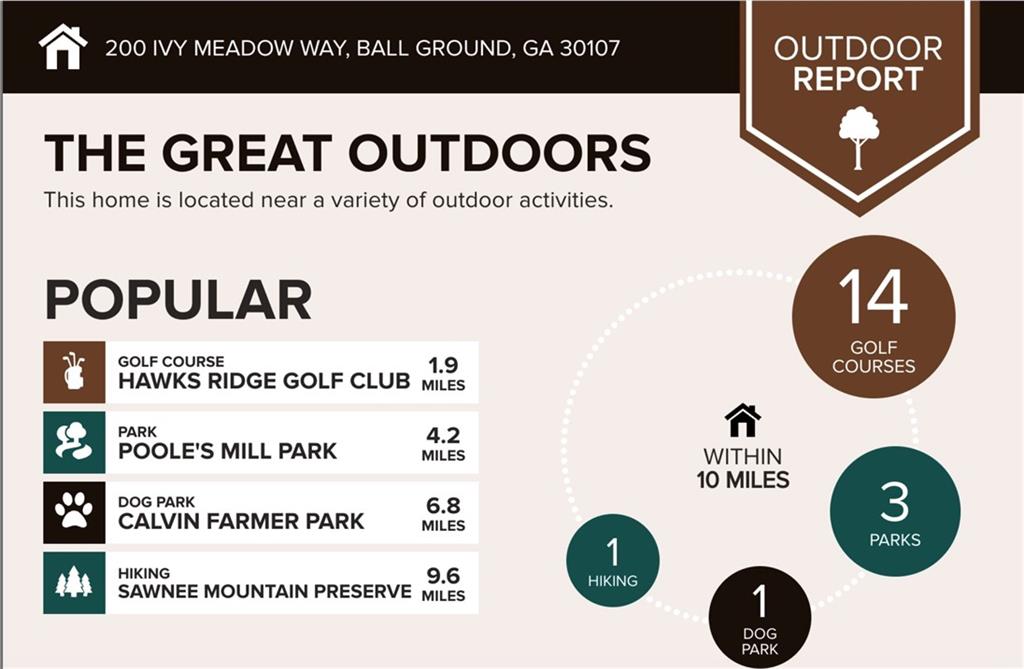 200 IVY MEADOW WAY, BALL GROUND, GA 30107

OUTDOOR REPORT

THE GREAT OUTDOORS

This home is located near a variety of outdoor activities.

POPULAR

GOLF COURSE
HAWKS RIDGE GOLF CLUB 1.9 MILES

PARK
POOLE'S MILL PARK 4.2 MILES

DOG PARK
CALVIN FARMER PARK 6.8 MILES

HIKING
SAWNEE MOUNTAIN PRESERVE 9.6 MILES

14 GOLF COURSES

WITHIN 10 MILES

3 PARKS

1 HIKING

1 DOG PARK